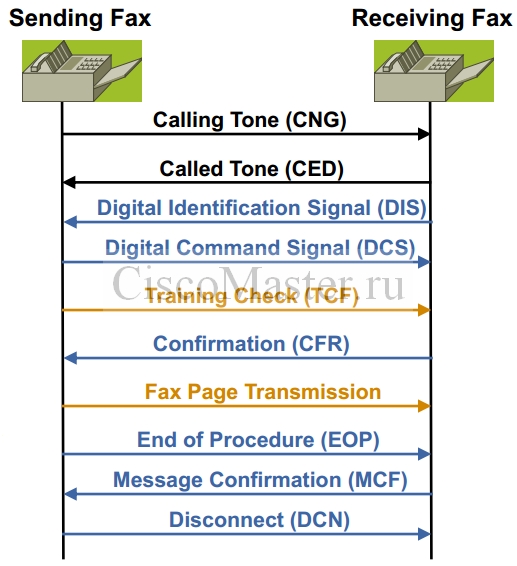 Sending Fax

Receiving Fax

Calling Tone (CNG)

Called Tone (CED)

Digital Identification Signal (DIS)

Digital Command Signal (DCS)

CiscoMaster.ru

Training Check (TCF)

Confirmation (CFR)

Fax Page Transmission

End of Procedure (EOP)

Message Confirmation (MCF)

Disconnect (DCN)